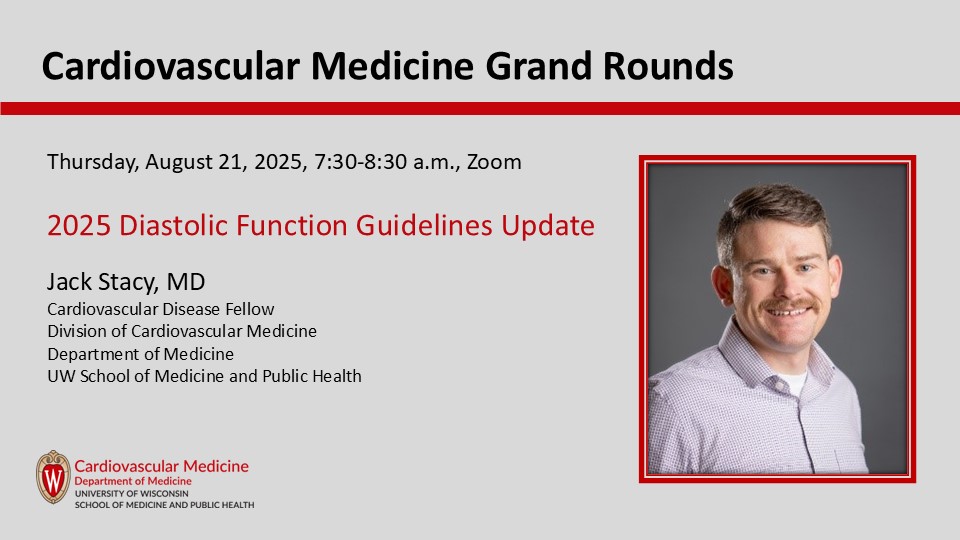 Cardiovascular Medicine Grand Rounds

Thursday, August 21, 2025, 7:30-8:30 a.m., Zoom

2025 Diastolic Function Guidelines Update

Jack Stacy, MD
Cardiovascular Disease Fellow
Division of Cardiovascular Medicine
Department of Medicine
UW School of Medicine and Public Health

W
Cardiovascular Medicine
Department of Medicine
UNIVERSITY OF WISCONSIN
SCHOOL OF MEDICINE AND PUBLIC HEALTH